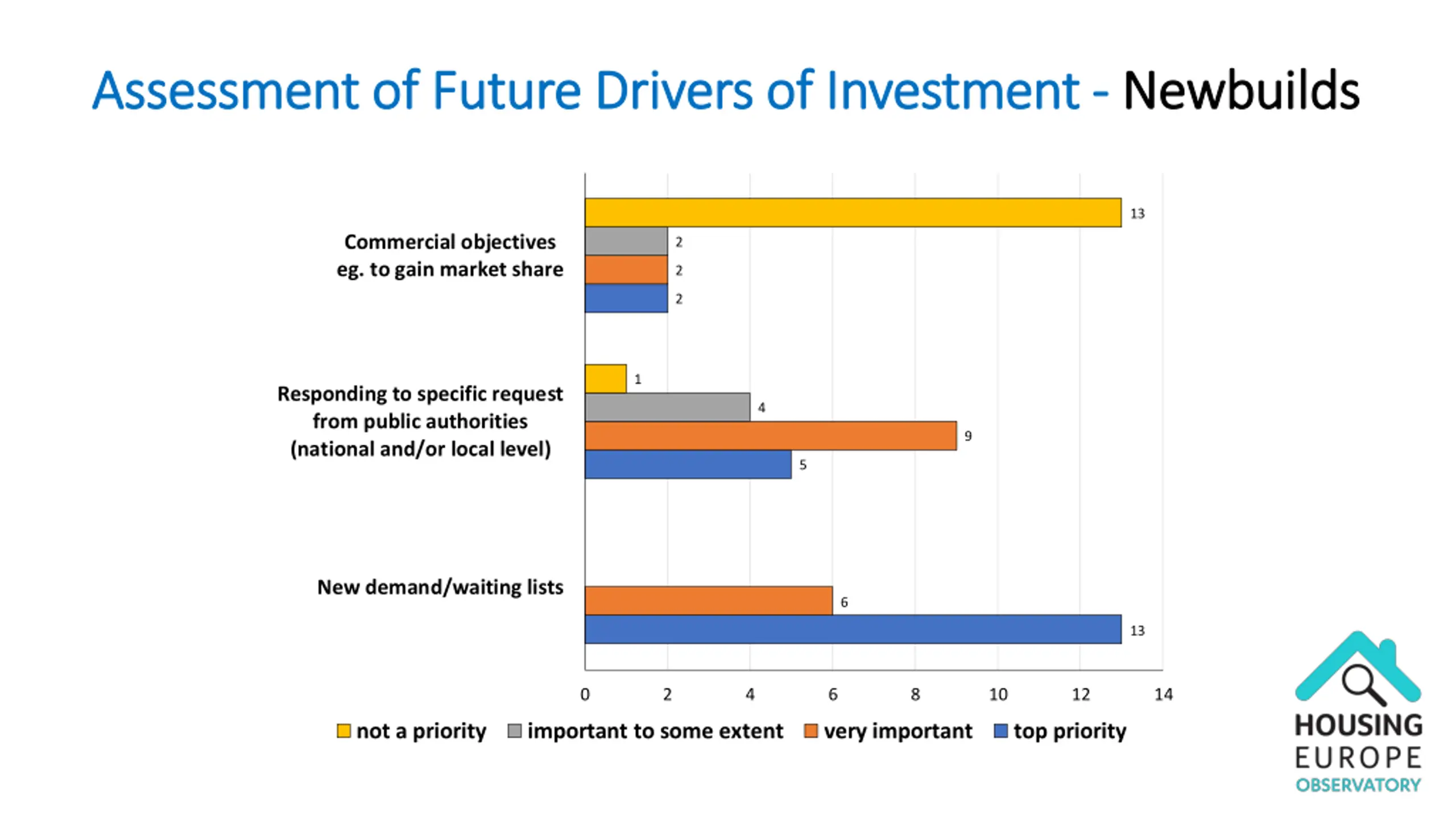 Assessment of Future Drivers of Investment - Newbuilds

Commercial objectives eg. to gain market share

13

2

2

2

Responding to specific request from public authorities (national and/or local level)

1

4

9

5

New demand/waiting lists

6

13

0 2 4 6 8 10 12 14

not a priority important to some extent very important top priority

HOUSING EUROPE OBSERVATORY